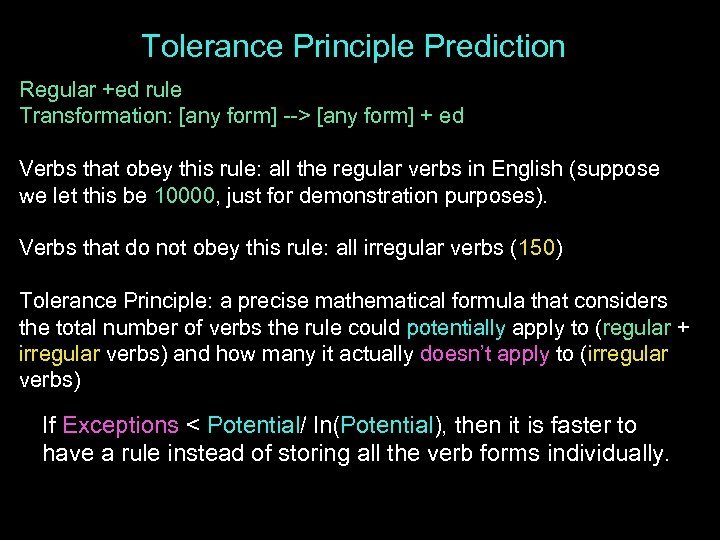 Tolerance Principle Prediction

Regular +ed rule
Transformation: [any form] --> [any form] + ed

Verbs that obey this rule: all the regular verbs in English (suppose we let this be 10000, just for demonstration purposes).

Verbs that do not obey this rule: all irregular verbs (150)

Tolerance Principle: a precise mathematical formula that considers the total number of verbs the rule could potentially apply to (regular + irregular verbs) and how many it actually doesn't apply to (irregular verbs)

If Exceptions < Potential/ ln(Potential), then it is faster to have a rule instead of storing all the verb forms individually.